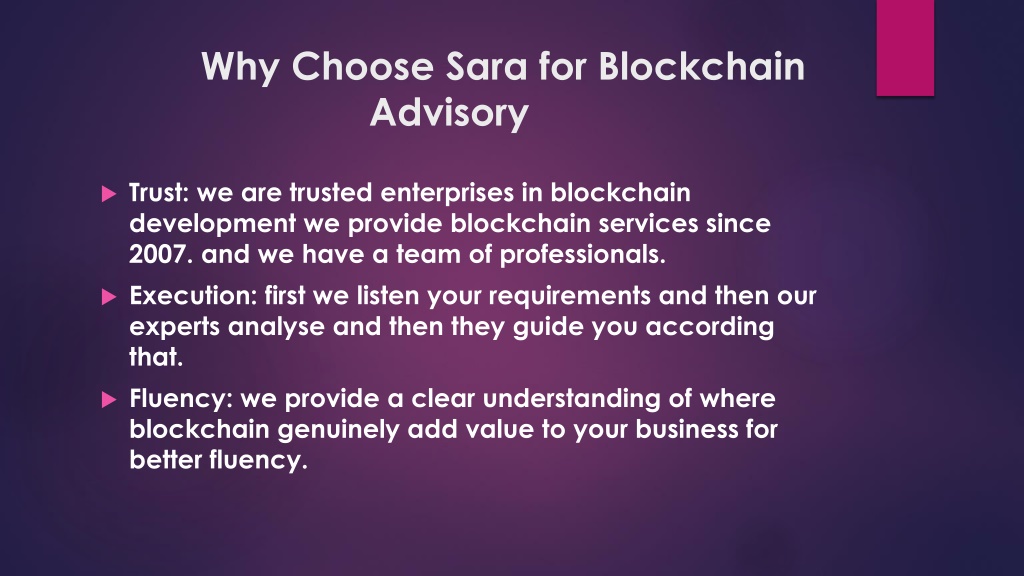 Why Choose Sara for Blockchain Advisory

Trust: we are trusted enterprises in blockchain development we provide blockchain services since 2007. and we have a team of professionals.

Execution: first we listen your requirements and then our experts analyse and then they guide you according that.

Fluency: we provide a clear understanding of where blockchain genuinely add value to your business for better fluency.